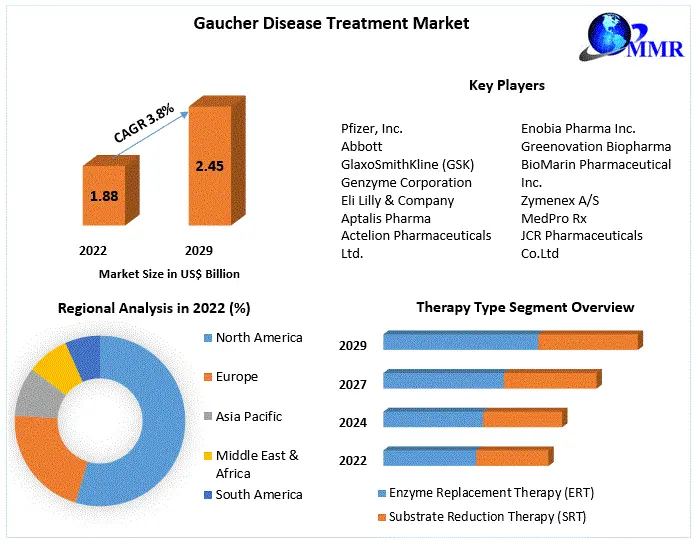 Gaucher Disease Treatment Market

MMR

CAGR 3.8%

1.88

2.45

2022

2029

Market Size in US$ Billion

Key Players

Pfizer, Inc.
Abbott
GlaxoSmithKline (GSK)
Genzyme Corporation
Eli Lilly & Company
Aptalis Pharma
Actelion Pharmaceuticals Ltd.

Enobia Pharma Inc.
Greenovation Biopharma
BioMarin Pharmaceutical Inc.
Zymenex A/S
MedPro Rx
JCR Pharmaceuticals Co.Ltd

Regional Analysis in 2022 (%)

North America
Europe
Asia Pacific
Middle East & Africa
South America

Therapy Type Segment Overview

2029
2027
2024
2022

Enzyme Replacement Therapy (ERT)
Substrate Reduction Therapy (SRT)